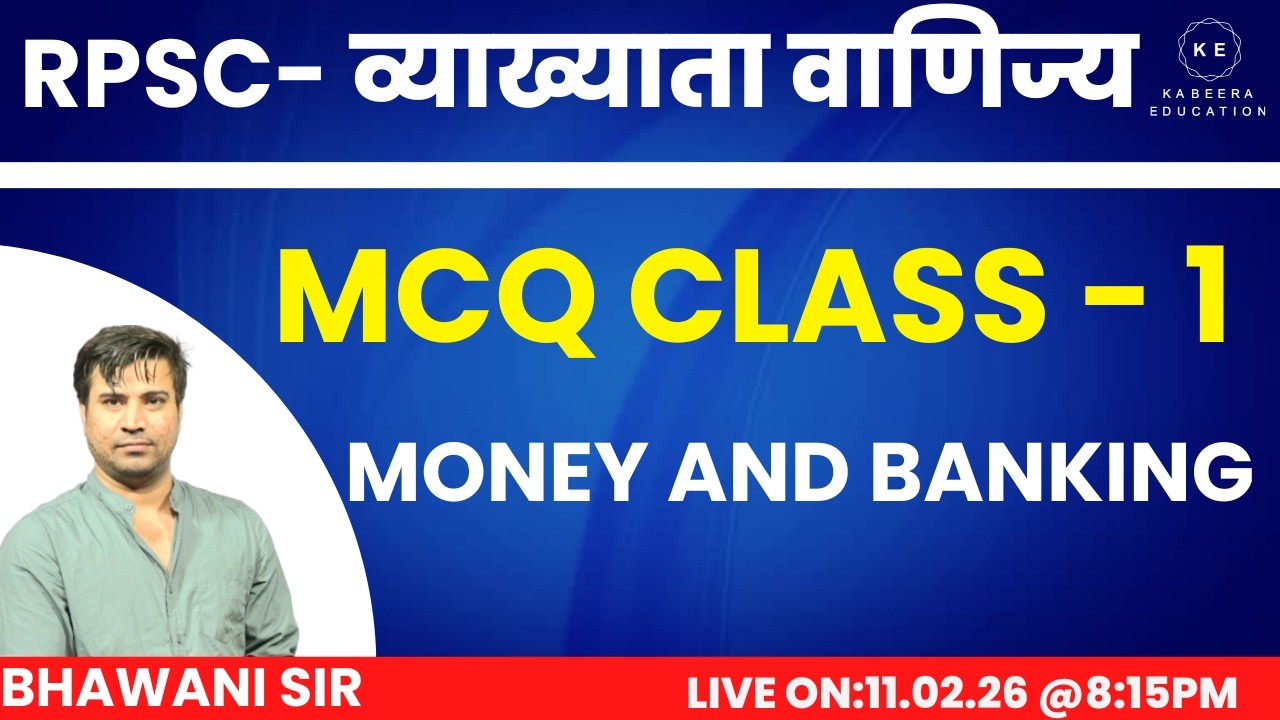 RPSC- व्याख्याता वाणिज्य

KE
KABEERA EDUCATION

MCQ CLASS - 1

MONEY AND BANKING

BHAWANI SIR

LIVE ON:11.02.26 @8:15PM